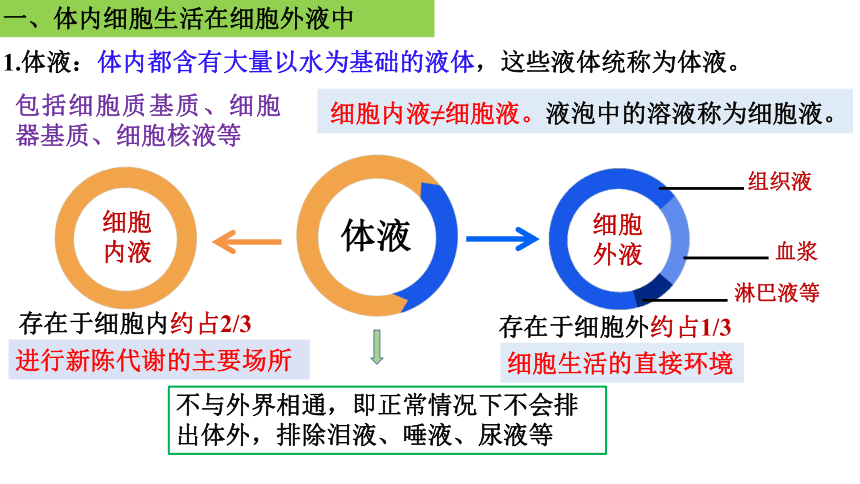 一、体内细胞生活在细胞外液中

1.体液：体内都含有大量以水为基础的液体，这些液体统称为体液。

包括细胞质基质、细胞器基质、细胞核液等

细胞内液≠细胞液。液泡中的溶液称为细胞液。

细胞内液

体液

细胞外液

组织液

血浆

淋巴液等

存在于细胞内约占2/3

进行新陈代谢的主要场所

存在于细胞外约占1/3

细胞生活的直接环境

不与外界相通，即正常情况下不会排出体外，排除泪液、唾液、尿液等